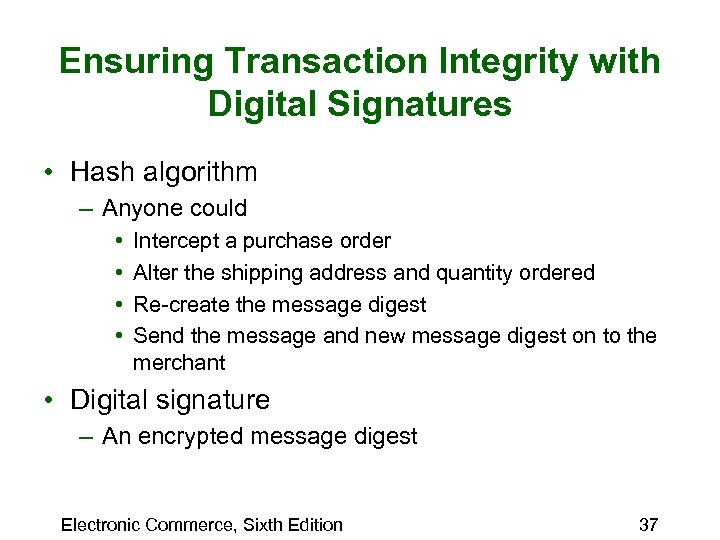 Ensuring Transaction Integrity with Digital Signatures

• Hash algorithm
– Anyone could
• Intercept a purchase order
• Alter the shipping address and quantity ordered
• Re-create the message digest
• Send the message and new message digest on to the merchant

• Digital signature
– An encrypted message digest

Electronic Commerce, Sixth Edition

37